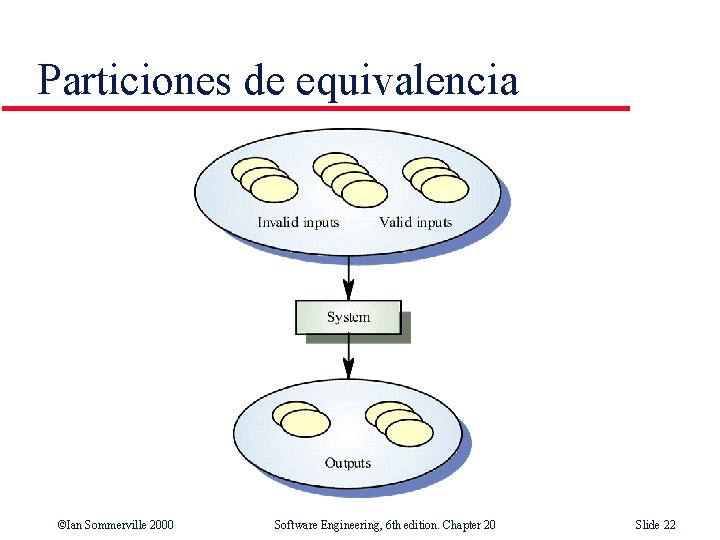 Particiones de equivalencia

Invalid inputs

Valid inputs

System

Outputs

©Ian Sommerville 2000

Software Engineering, 6th edition. Chapter 20

Slide 22